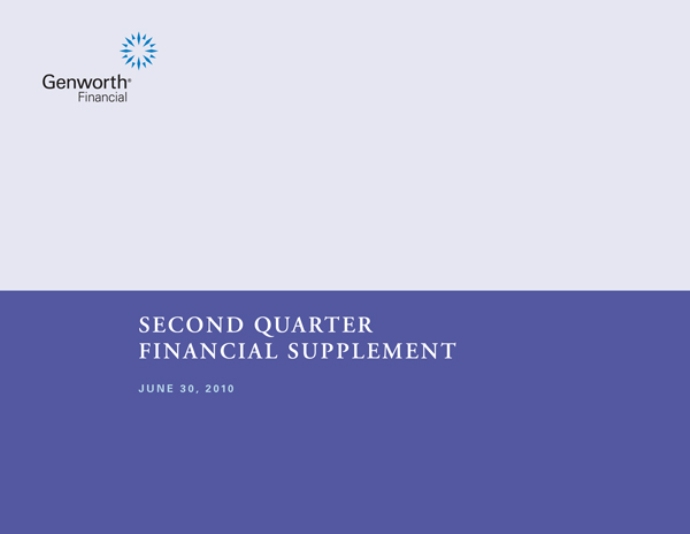 Genworth®
Financial

SECOND QUARTER
FINANCIAL SUPPLEMENT

JUNE 30, 2010